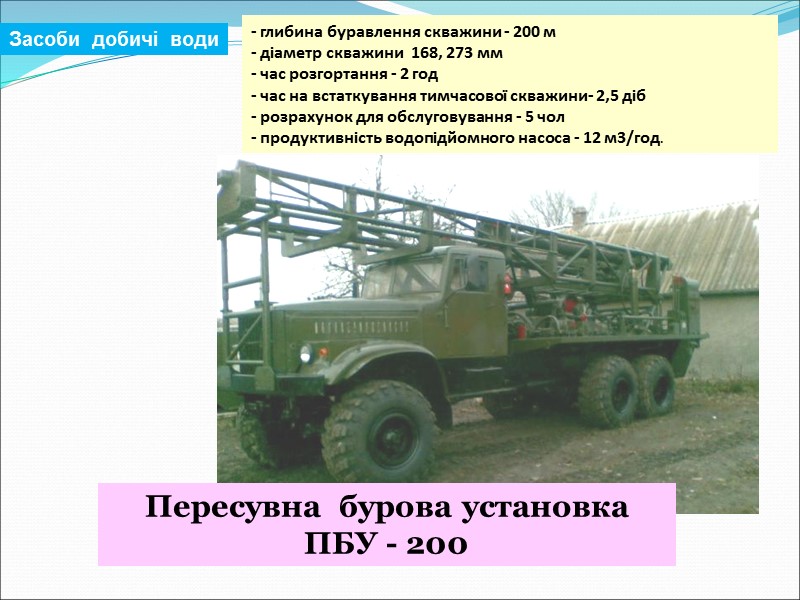 Засоби добичі води

- глибина буравлення скважини - 200 м
- діаметр скважини 168, 273 мм
- час розгортання - 2 год
- час на встаткування тимчасової скважини- 2,5 діб
- розрахунок для обслуговування - 5 чол
- продуктивність водопідйомного насоса - 12 м3/год.

Пересувна бурова установка ПБУ - 200